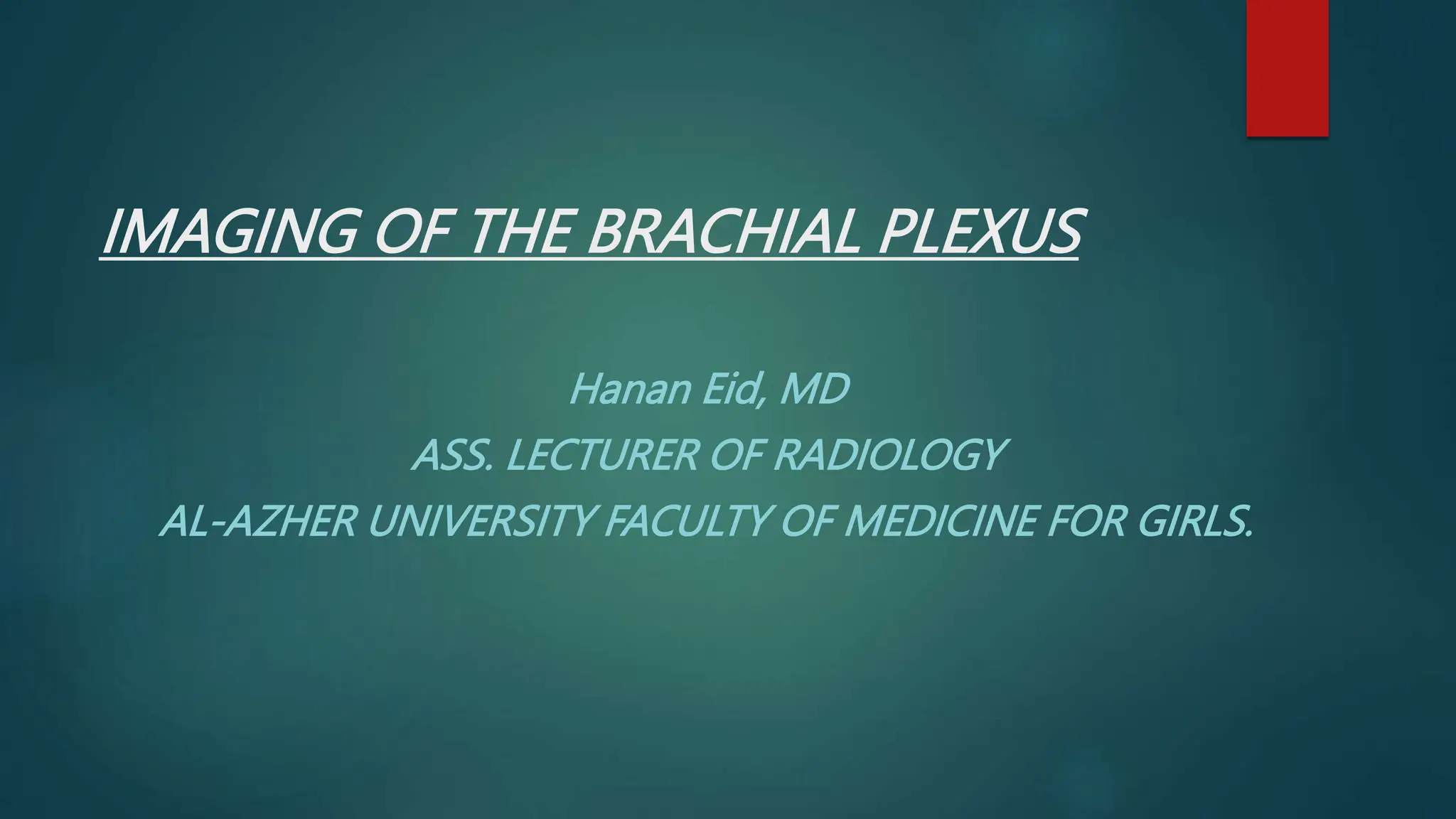 IMAGING OF THE BRACHIAL PLEXUS

Hanan Eid, MD

ASS. LECTURER OF RADIOLOGY

AL-AZHER UNIVERSITY FACULTY OF MEDICINE FOR GIRLS.